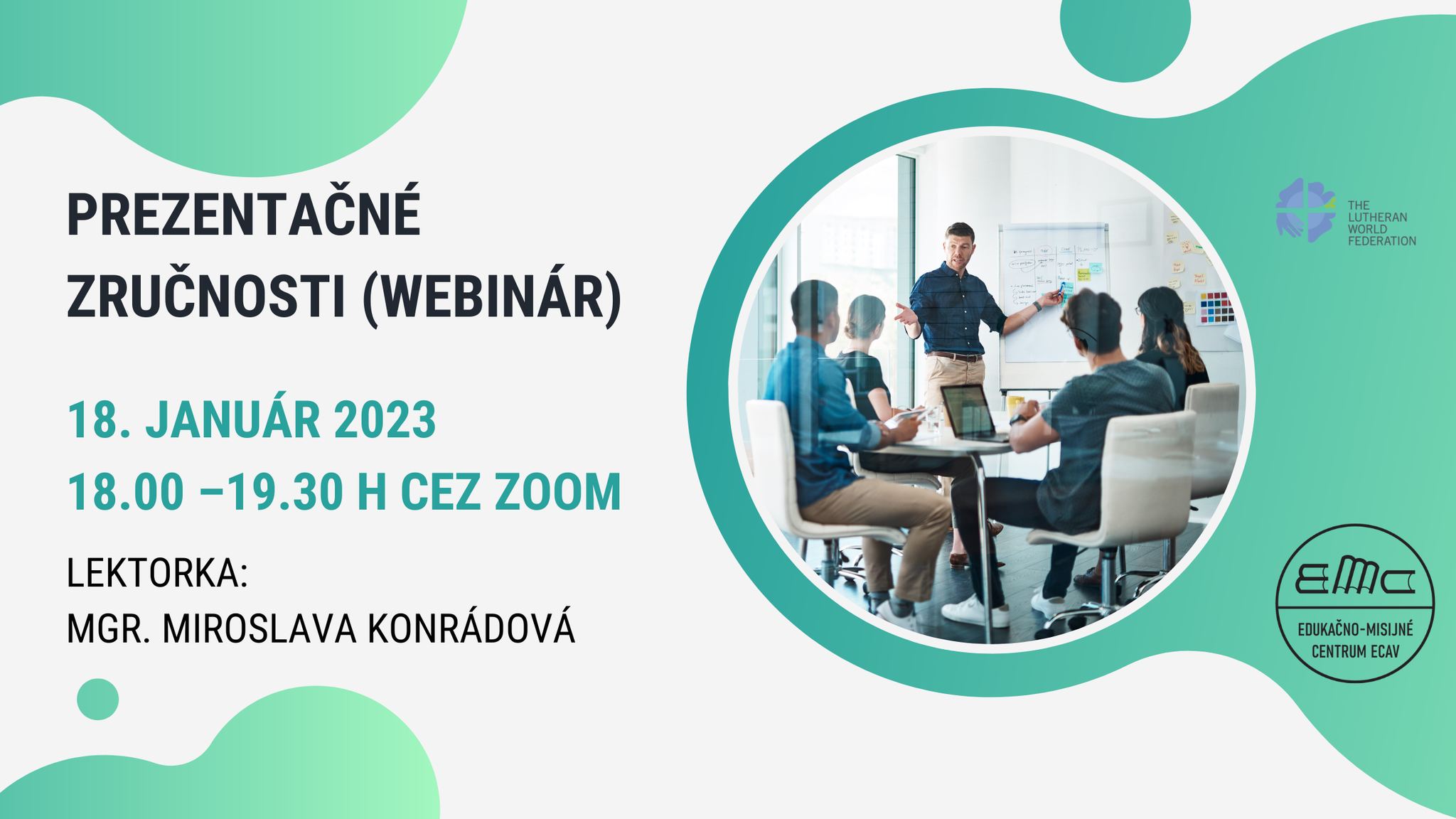 PREZENTAČNÉ ZRUČNOSTI (WEBINÁR)

18. JANUÁR 2023
18.00 –19.30 H CEZ ZOOM

LEKTORKA:
MGR. MIROSLAVA KONRÁDOVÁ

THE LUTHERAN WORLD FEDERATION

EMC

EDUKAČNO-MISIJNÉ CENTRUM ECAV